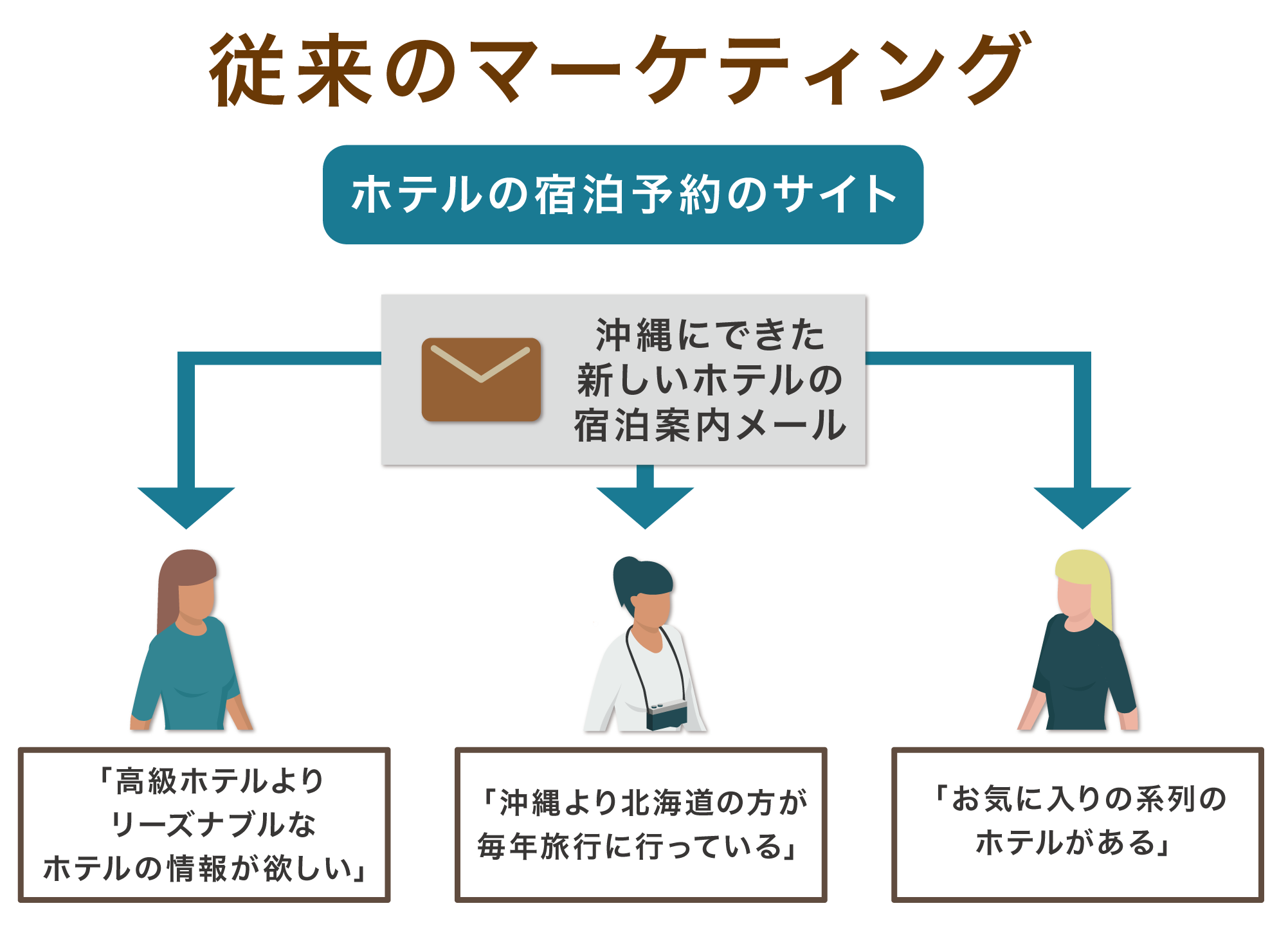 従来のマーケティング

ホテルの宿泊予約のサイト

沖縄にできた新しいホテルの宿泊案内メール

「高級ホテルよりリーズナブルなホテルの情報が欲しい」

「沖縄より北海道の方が毎年旅行に行っている」

「お気に入りの系列のホテルがある」